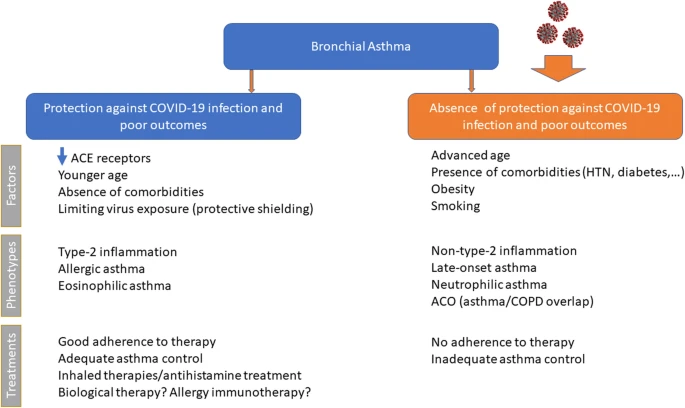 Bronchial Asthma

Protection against COVID-19 infection and poor outcomes

Absence of protection against COVID-19 infection and poor outcomes

Factors

ACE receptors
Younger age
Absence of comorbidities
Limiting virus exposure (protective shielding)

Advanced age
Presence of comorbidities (HTN, diabetes,…)
Obesity
Smoking

Phenotypes

Type-2 inflammation
Allergic asthma
Eosinophilic asthma

Non-type-2 inflammation
Late-onset asthma
Neutrophilic asthma
ACO (asthma/COPD overlap)

Treatments

Good adherence to therapy
Adequate asthma control
Inhaled therapies/antihistamine treatment
Biological therapy? Allergy immunotherapy?

No adherence to therapy
Inadequate asthma control